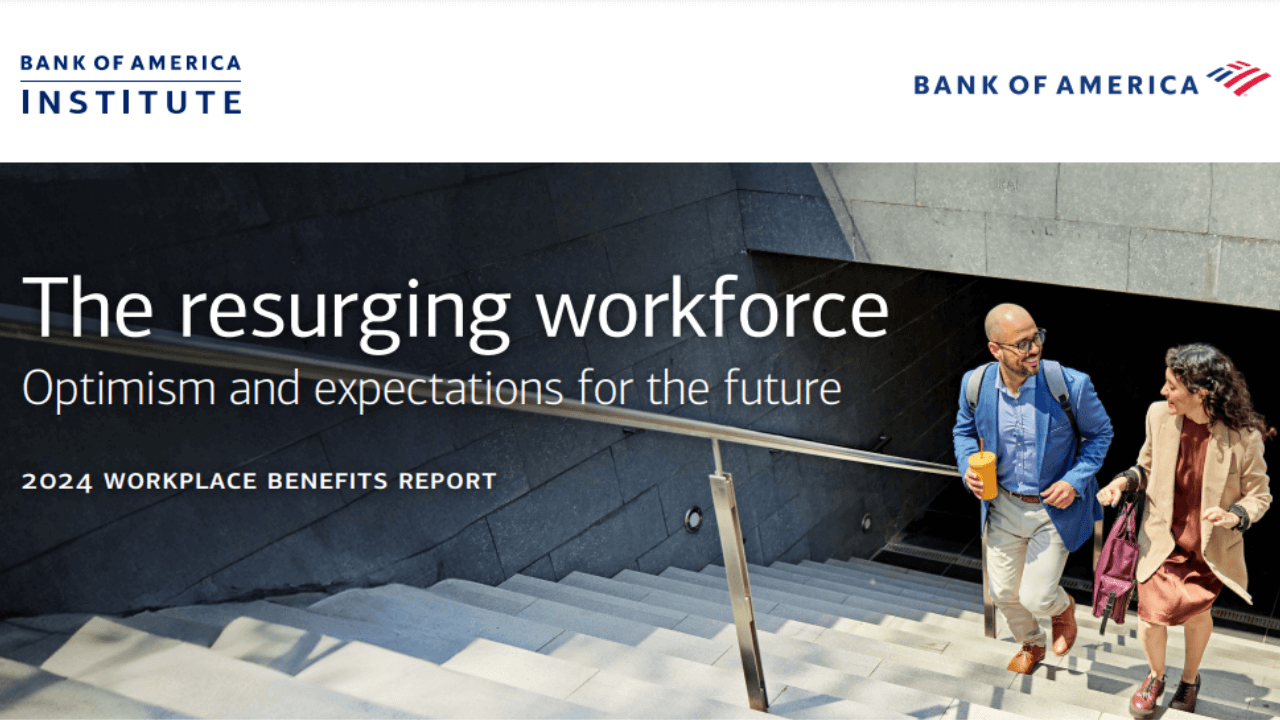 BANK OF AMERICA
INSTITUTE

BANK OF AMERICA

The resurging workforce
Optimism and expectations for the future

2024 WORKPLACE BENEFITS REPORT